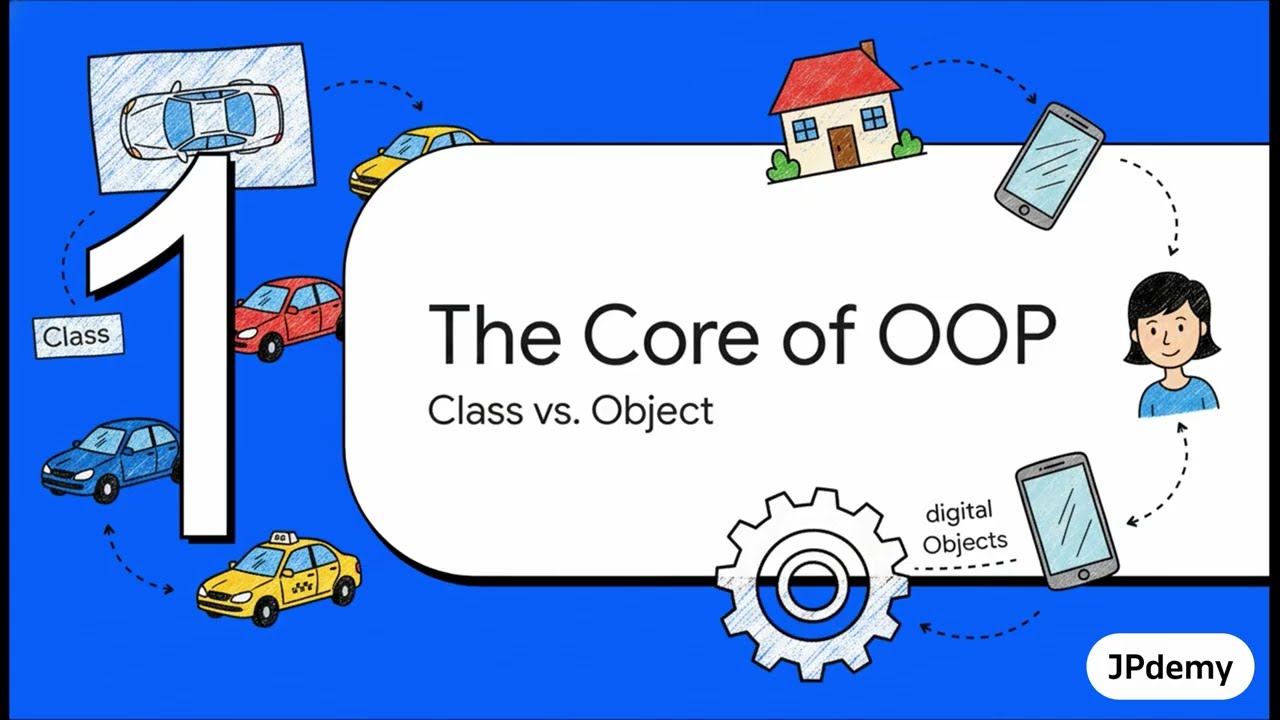 1

Class

The Core of OOP

Class vs. Object

digital Objects

JPdemy